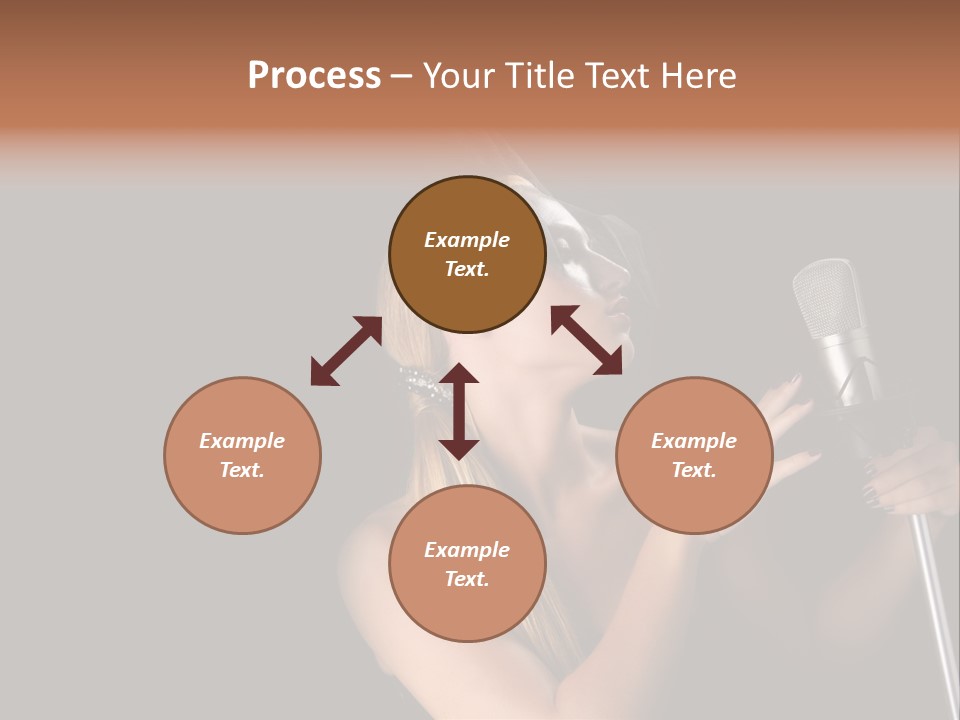 Process – Your Title Text Here

Example Text.

Example Text.

Example Text.

Example Text.